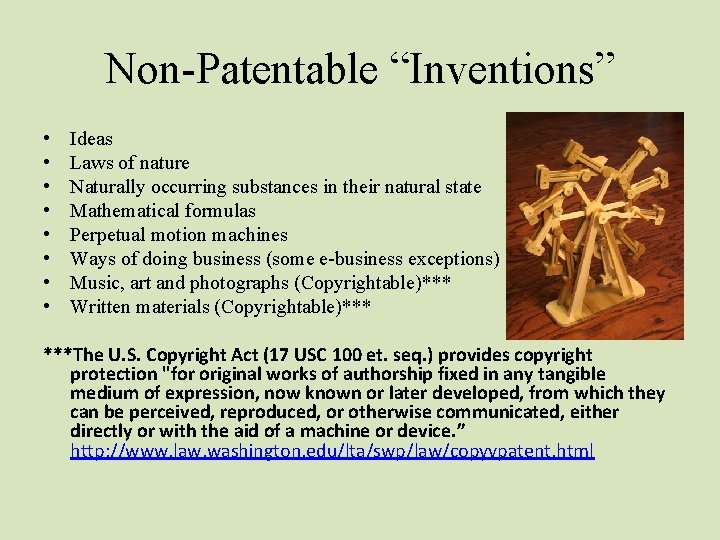 Non-Patentable “Inventions”

• Ideas
• Laws of nature
• Naturally occurring substances in their natural state
• Mathematical formulas
• Perpetual motion machines
• Ways of doing business (some e-business exceptions)
• Music, art and photographs (Copyrightable)***
• Written materials (Copyrightable)***

***The U.S. Copyright Act (17 USC 100 et. seq.) provides copyright protection "for original works of authorship fixed in any tangible medium of expression, now known or later developed, from which they can be perceived, reproduced, or otherwise communicated, either directly or with the aid of a machine or device.” http://www.law.washington.edu/lta/swp/law/copyvpatent.html